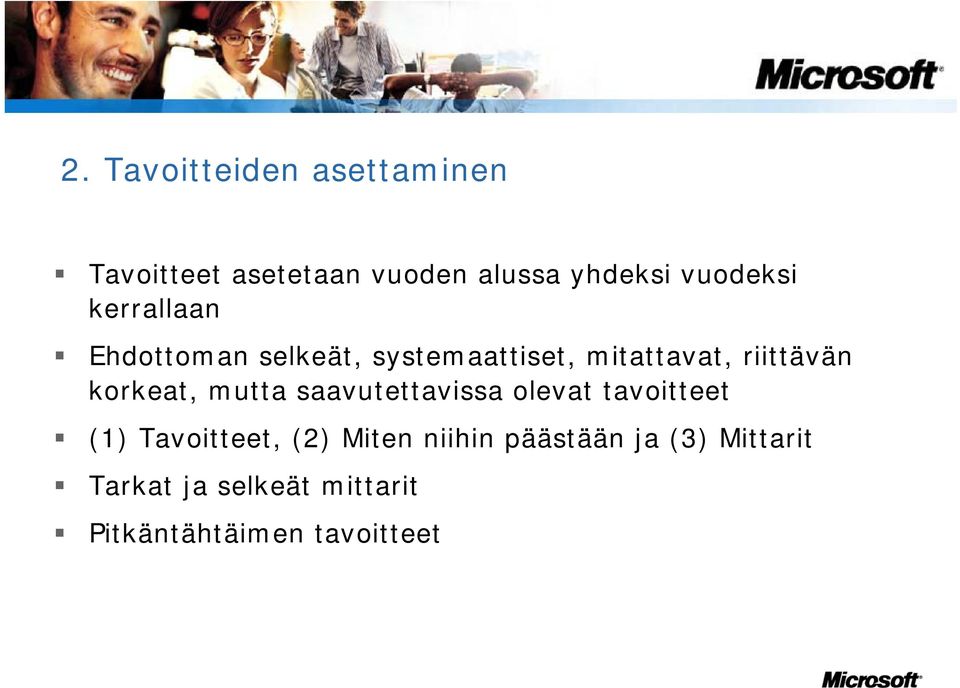 Microsoft

2. Tavoitteiden asettaminen

- Tavoitteet asetetaan vuoden alussa yhdeksi vuodeksi kerrallaan
- Ehdottoman selkeät, systemaattiset, mitattavat, riittävän korkeat, mutta saavutettavissa olevat tavoitteet
- (1) Tavoitteet, (2) Miten niihin päästään ja (3) Mittarit
- Tarkat ja selkeät mittarit
- Pitkäntähtäimen tavoitteet

Microsoft